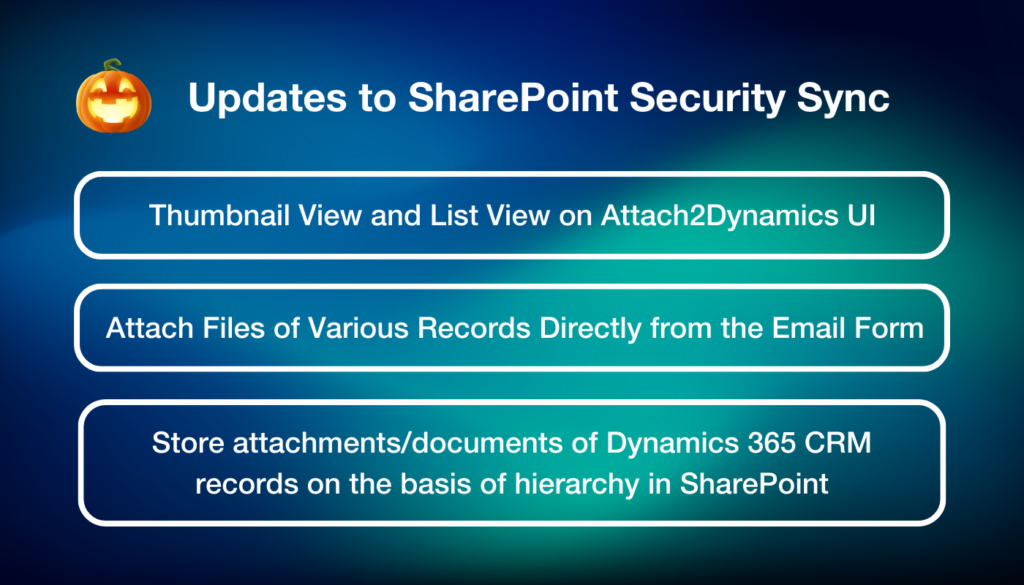 Updates to SharePoint Security Sync

Thumbnail View and List View on Attach2Dynamics UI

Attach Files of Various Records Directly from the Email Form

Store attachments/documents of Dynamics 365 CRM records on the basis of hierarchy in SharePoint